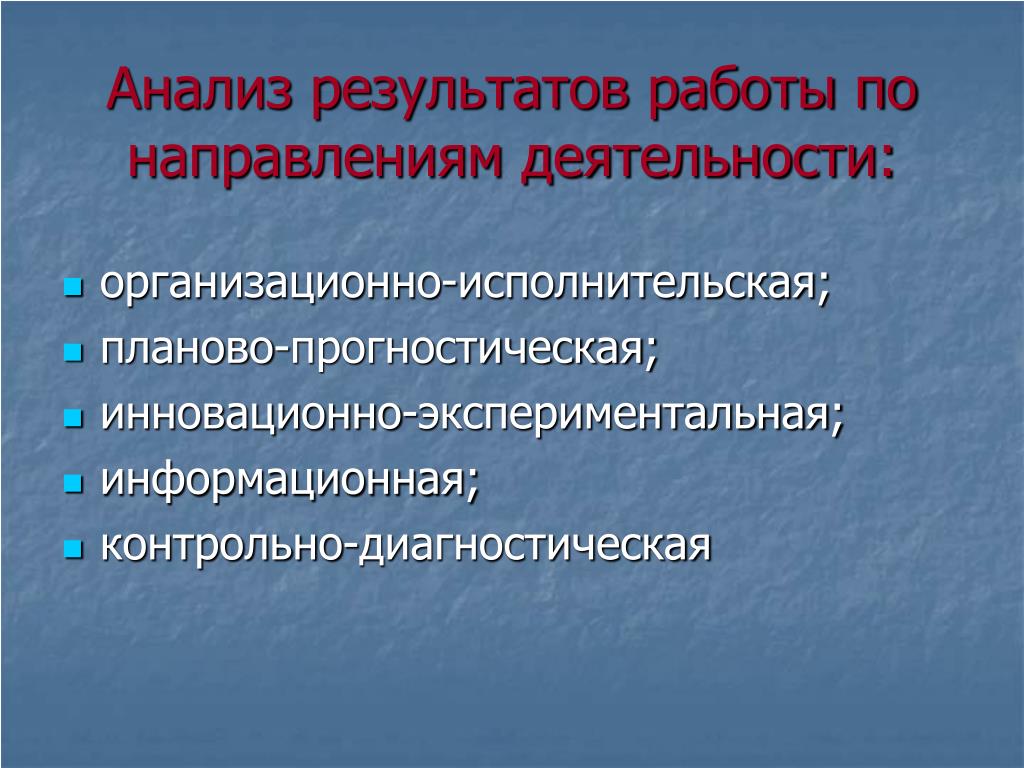 Анализ результатов работы по направлениям деятельности:

- организационно-исполнительская;
- планово-прогностическая;
- инновационно-экспериментальная;
- информационная;
- контрольно-диагностическая